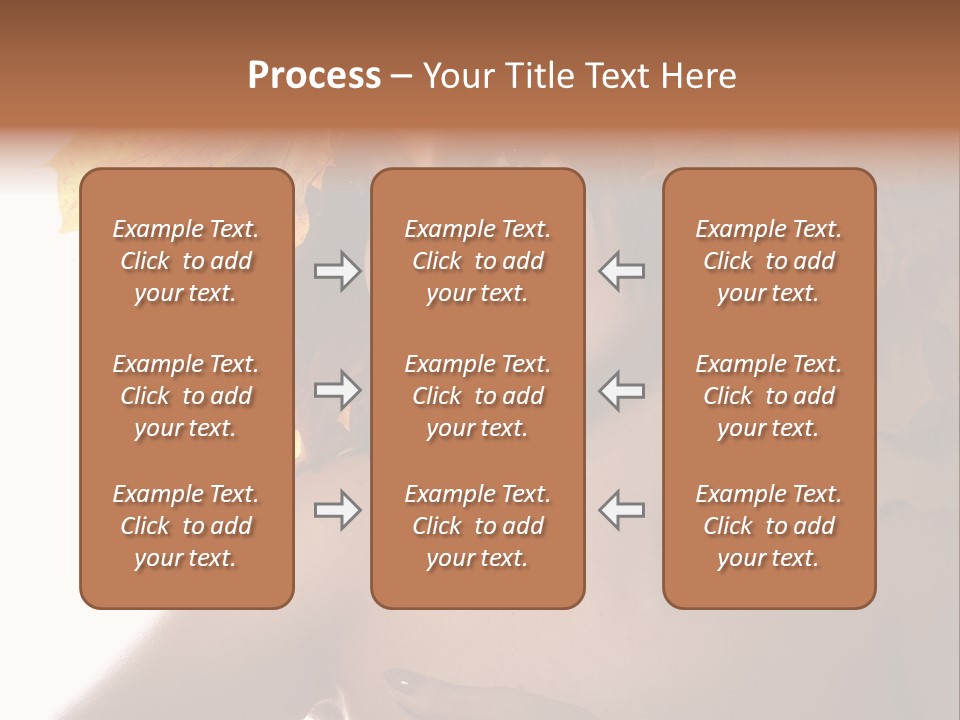 Process – Your Title Text Here

Example Text. Click to add your text.

Example Text. Click to add your text.

Example Text. Click to add your text.

Example Text. Click to add your text.

Example Text. Click to add your text.

Example Text. Click to add your text.

Example Text. Click to add your text.

Example Text. Click to add your text.

Example Text. Click to add your text.